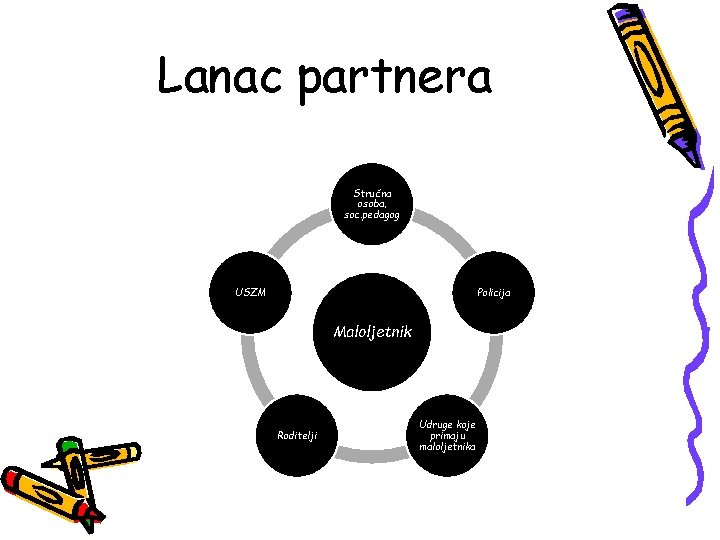 Lanac partnera

Stručna osoba, soc.pedagog

Policija

Udruge koje primaju maloljetnika

Roditelji

USZM

Maloljetnik